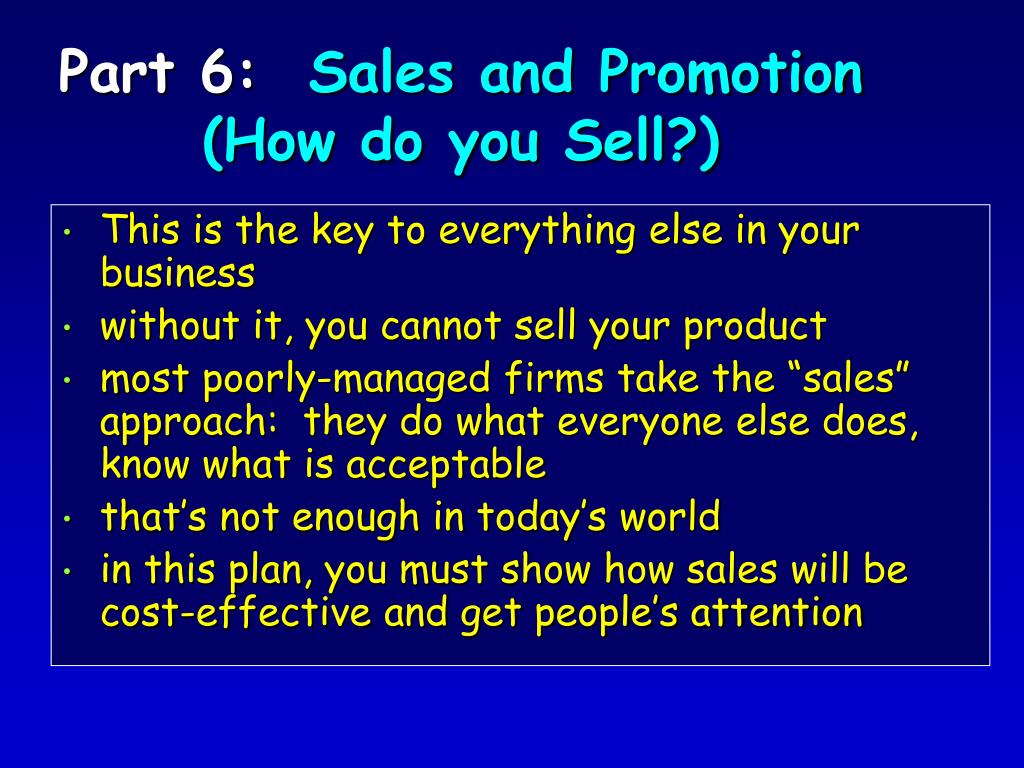 Part 6: Sales and Promotion (How do you Sell?)

• This is the key to everything else in your business
• without it, you cannot sell your product
• most poorly-managed firms take the “sales” approach: they do what everyone else does, know what is acceptable
• that’s not enough in today’s world
• in this plan, you must show how sales will be cost-effective and get people’s attention